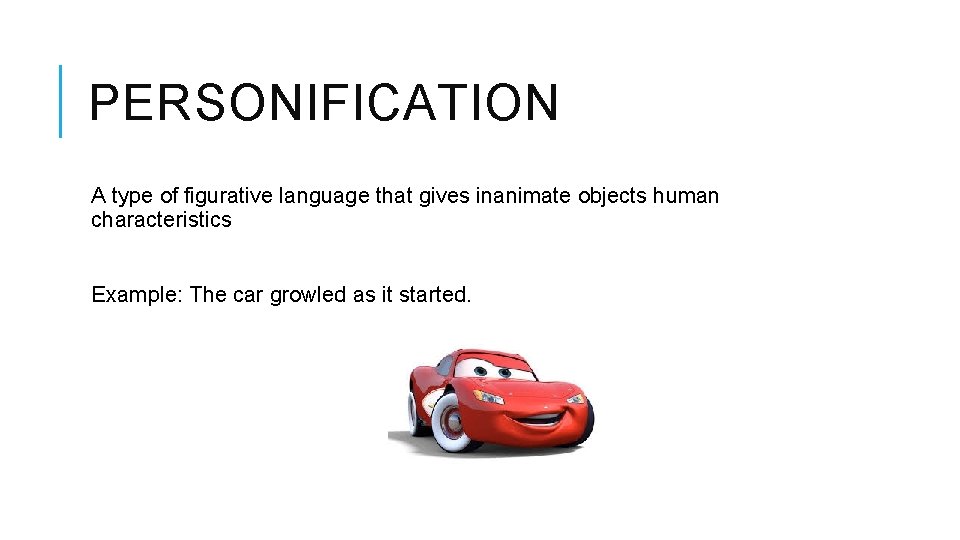 PERSONIFICATION

A type of figurative language that gives inanimate objects human characteristics

Example: The car growled as it started.